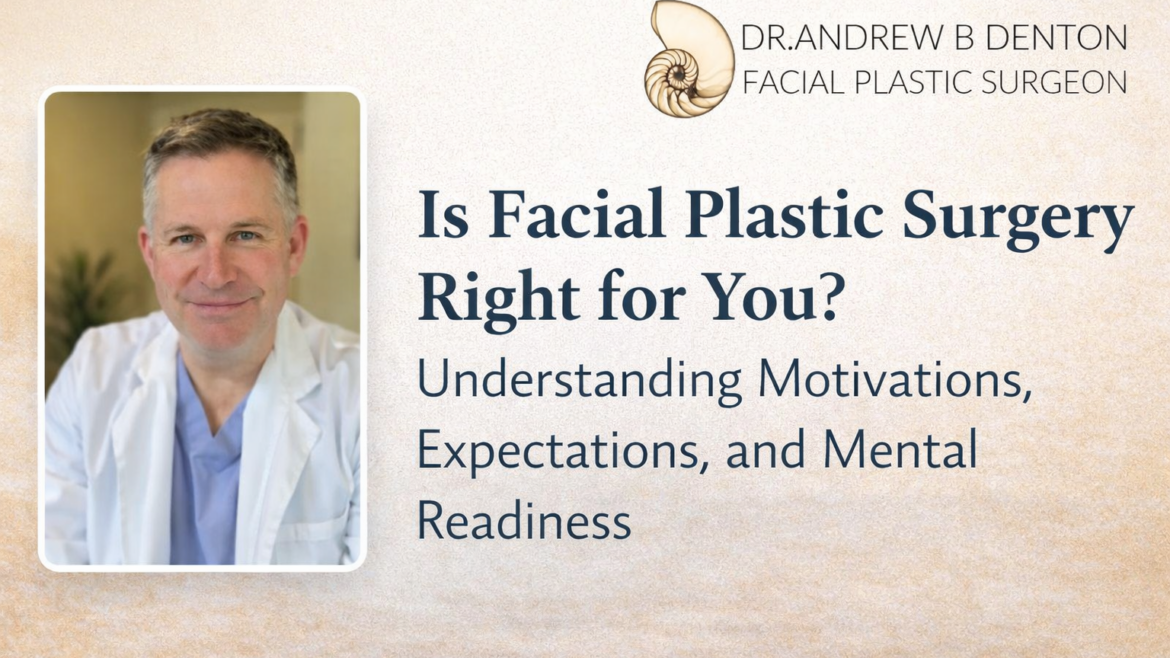 DR.ANDREW B DENTON
FACIAL PLASTIC SURGEON

Is Facial Plastic Surgery Right for You?

Understanding Motivations, Expectations, and Mental Readiness